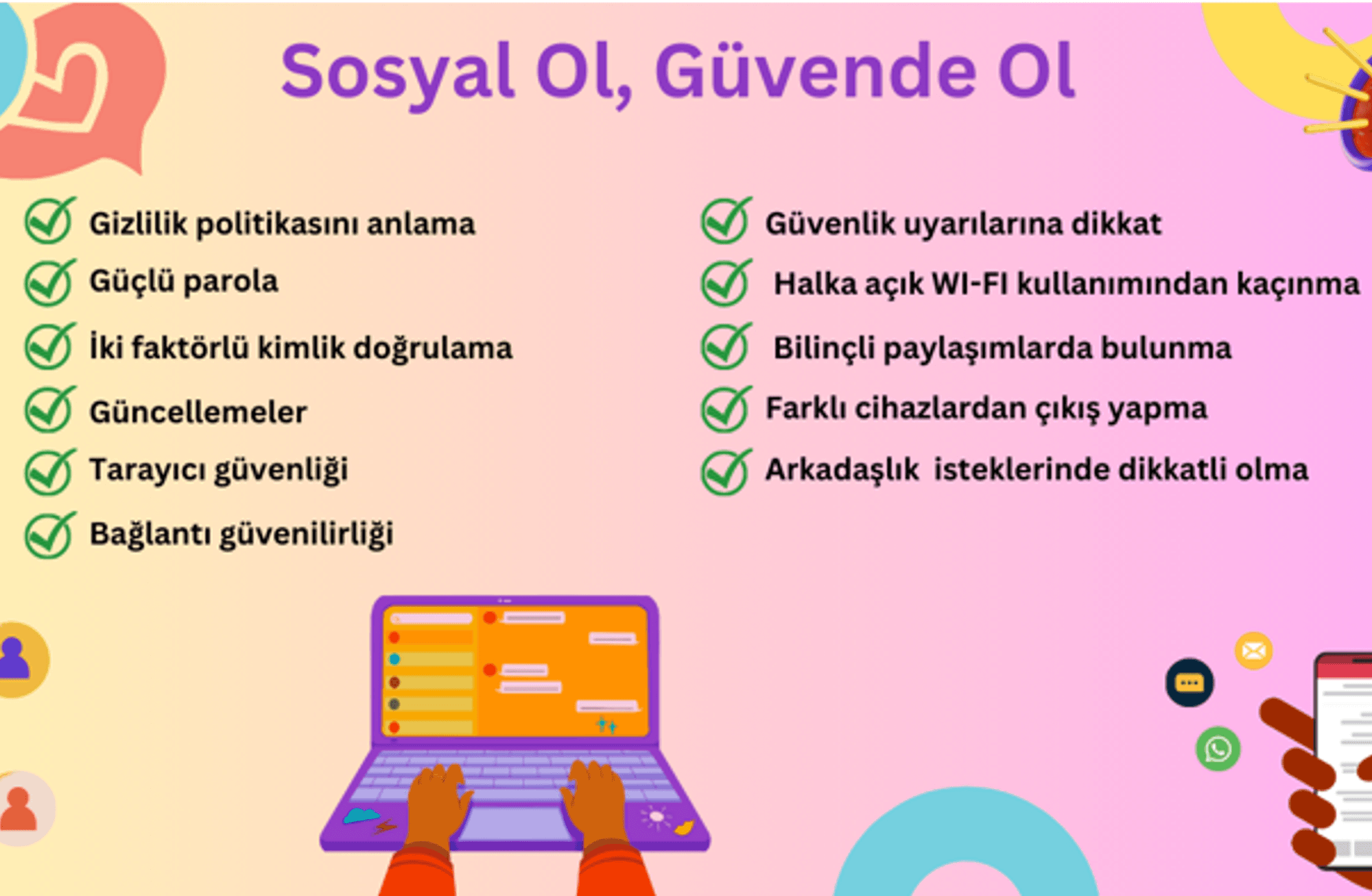 Sosyal Ol, Güvende Ol

Gizlilik politikasını anlama
Güçlü parola
İki faktörlü kimlik doğrulama
Güncellemeler
Tarayıcı güvenliği
Bağlantı güvenilirliği

Güvenlik uyarılarına dikkat
Halka açık WI-FI kullanımından kaçınma
Bilinçli paylaşımlarda bulunma
Farklı cihazlardan çıkış yapma
Arkadaşlık isteklerinde dikkatli olma